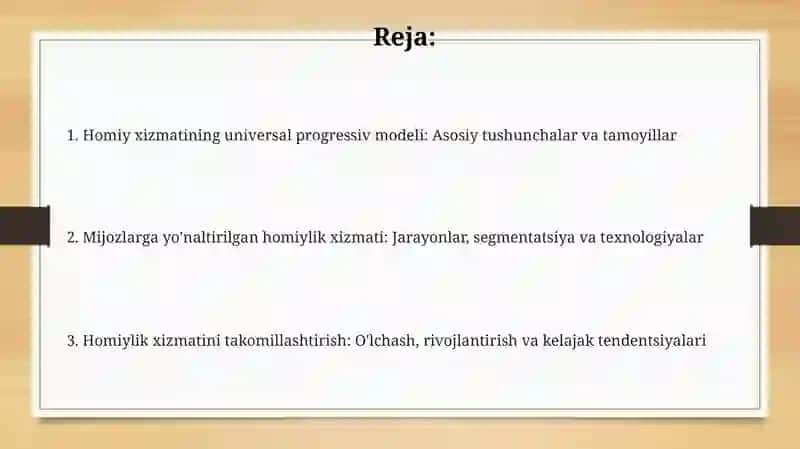 Reja:

1. Homiy xizmatining universal progressiv modeli: Asosiy tushunchalar va tamoyillar

2. Mijozlarga yo'naltirilgan homiylik xizmati: Jarayonlar, segmentatsiya va texnologiyalar

3. Homiylik xizmatini takomillashtirish: O'lchash, rivojlantirish va kelajak tendentsiyalari